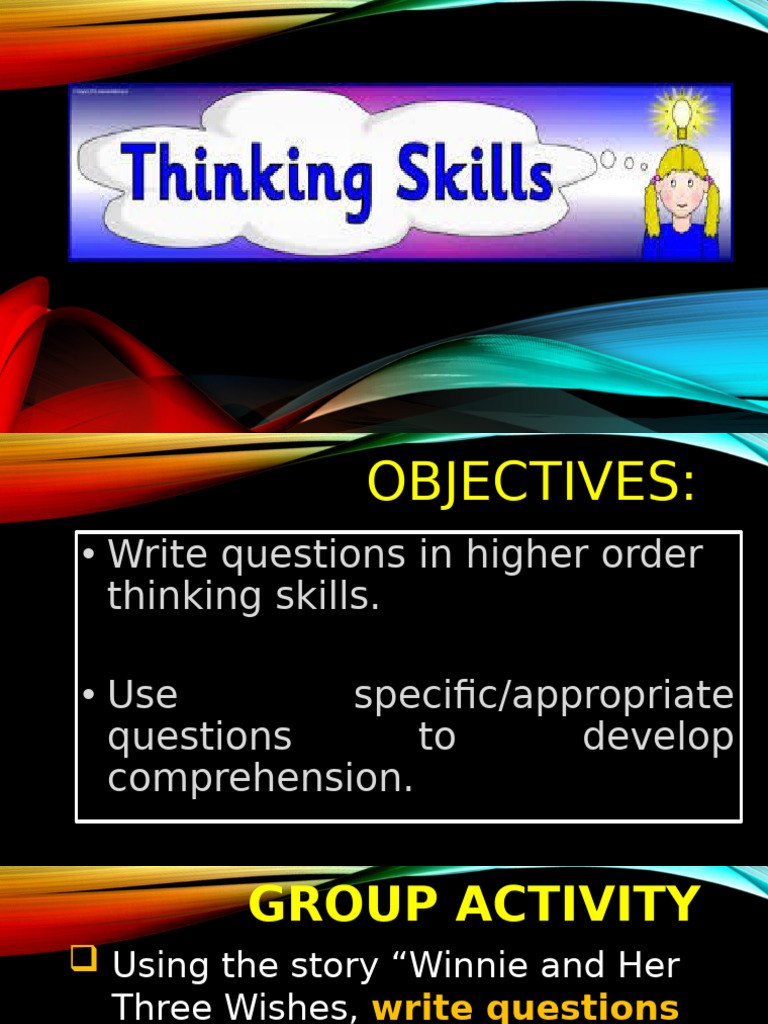 Thinking Skills

OBJECTIVES:

• Write questions in higher order thinking skills.

• Use specific/appropriate questions to develop comprehension.

GROUP ACTIVITY

❑ Using the story “Winnie and Her Three Wishes, write questions